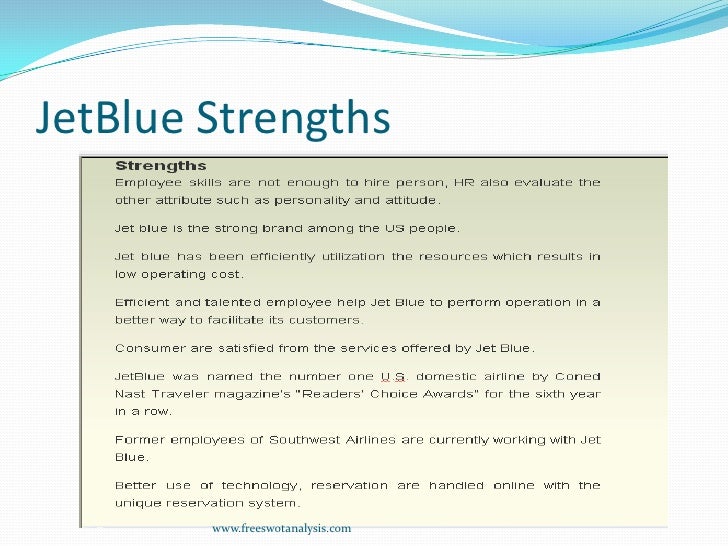 JetBlue Strengths

Strengths
Employee skills are not enough to hire person, HR also evaluate the other attribute such as personality and attitude.

Jet blue is the strong brand among the US people.

Jet blue has been efficiently utilization the resources which results in low operating cost.

Efficient and talented employee help Jet Blue to perform operation in a better way to facilitate its customers.

Consumer are satisfied from the services offered by Jet Blue.

JetBlue was named the number one U.S. domestic airline by Coned Nast Traveler magazine's "Readers' Choice Awards" for the sixth year in a row.

Former employees of Southwest Airlines are currently working with Jet Blue.

Better use of technology, reservation are handled online with the unique reservation system.

www.freeswotanalysis.com